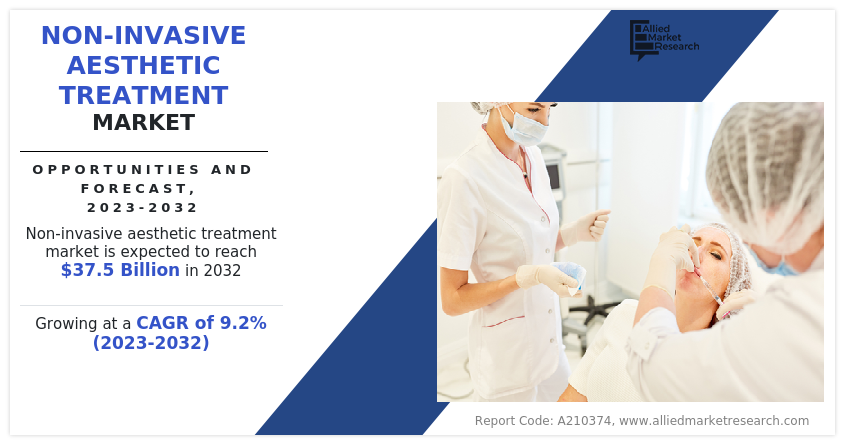 NON-INVASIVE AESTHETIC TREATMENT MARKET

OPPORTUNITIES AND FORECAST, 2023-2032

Non-invasive aesthetic treatment market is expected to reach $37.5 Billion in 2032

Growing at a CAGR of 9.2% (2023-2032)

Allied Market Research

Report Code: A210374, www.alliedmarketresearch.com